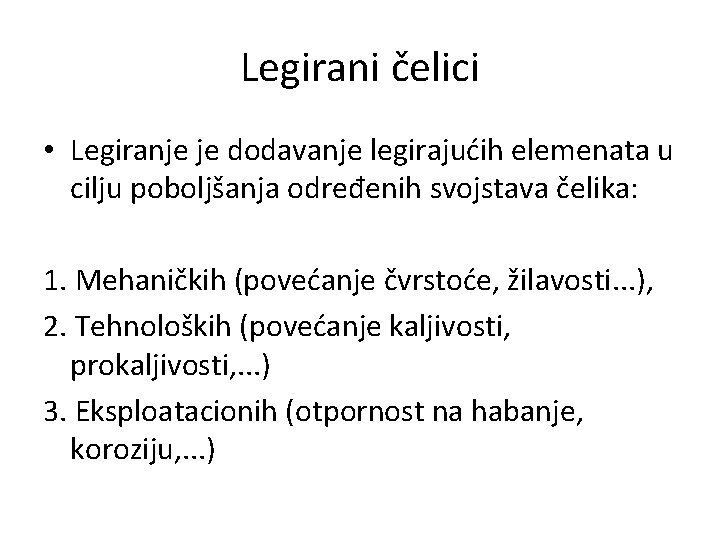 Legirani čelici

• Legiranje je dodavanje legirajućih elemenata u cilju poboljšanja određenih svojstava čelika:

1. Mehaničkih (povećanje čvrstoće, žilavosti...),
2. Tehnoloških (povećanje kaljivosti, prokaljivosti,...)
3. Eksploatacionih (otpornost na habanje, koroziju,...)